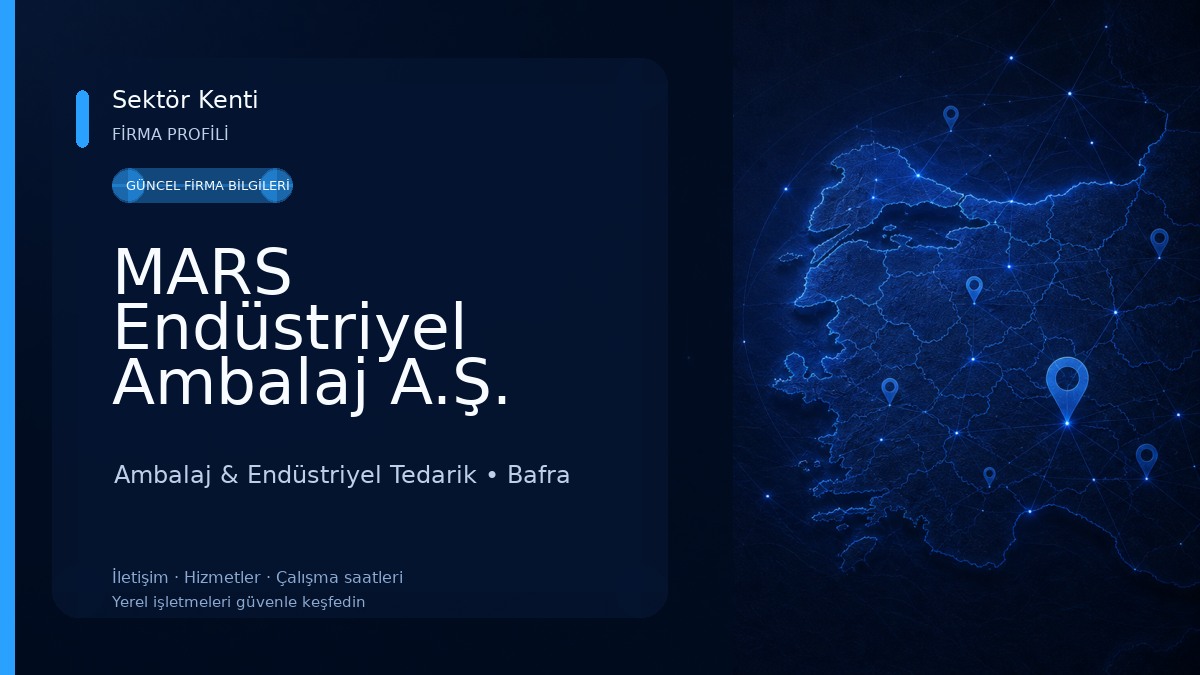 Sektör Kenti
FİRMA PROFİLİ

GÜNCEL FİRMA BİLGİLERİ

MARS Endüstriyel Ambalaj A.Ş.

Ambalaj & Endüstriyel Tedarik • Bafra

İletişim · Hizmetler · Çalışma saatleri
Yerel işletmeleri güvenle keşfedin